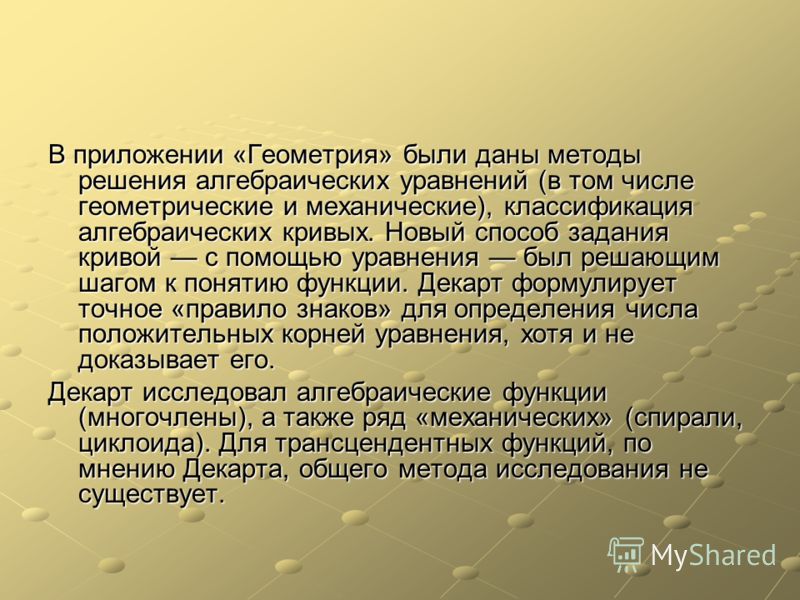 В приложении «Геометрия» были даны методы решения алгебраических уравнений (в том числе геометрические и механические), классификация алгебраических кривых. Новый способ задания кривой — с помощью уравнения — был решающим шагом к понятию функции. Декарт формулирует точное «правило знаков» для определения числа положительных корней уравнения, хотя и не доказывает его.

Декарт исследовал алгебраические функции (многочлены), а также ряд «механических» (спирали, циклоида). Для трансцендентных функций, по мнению Декарта, общего метода исследования не существует.

MyShared